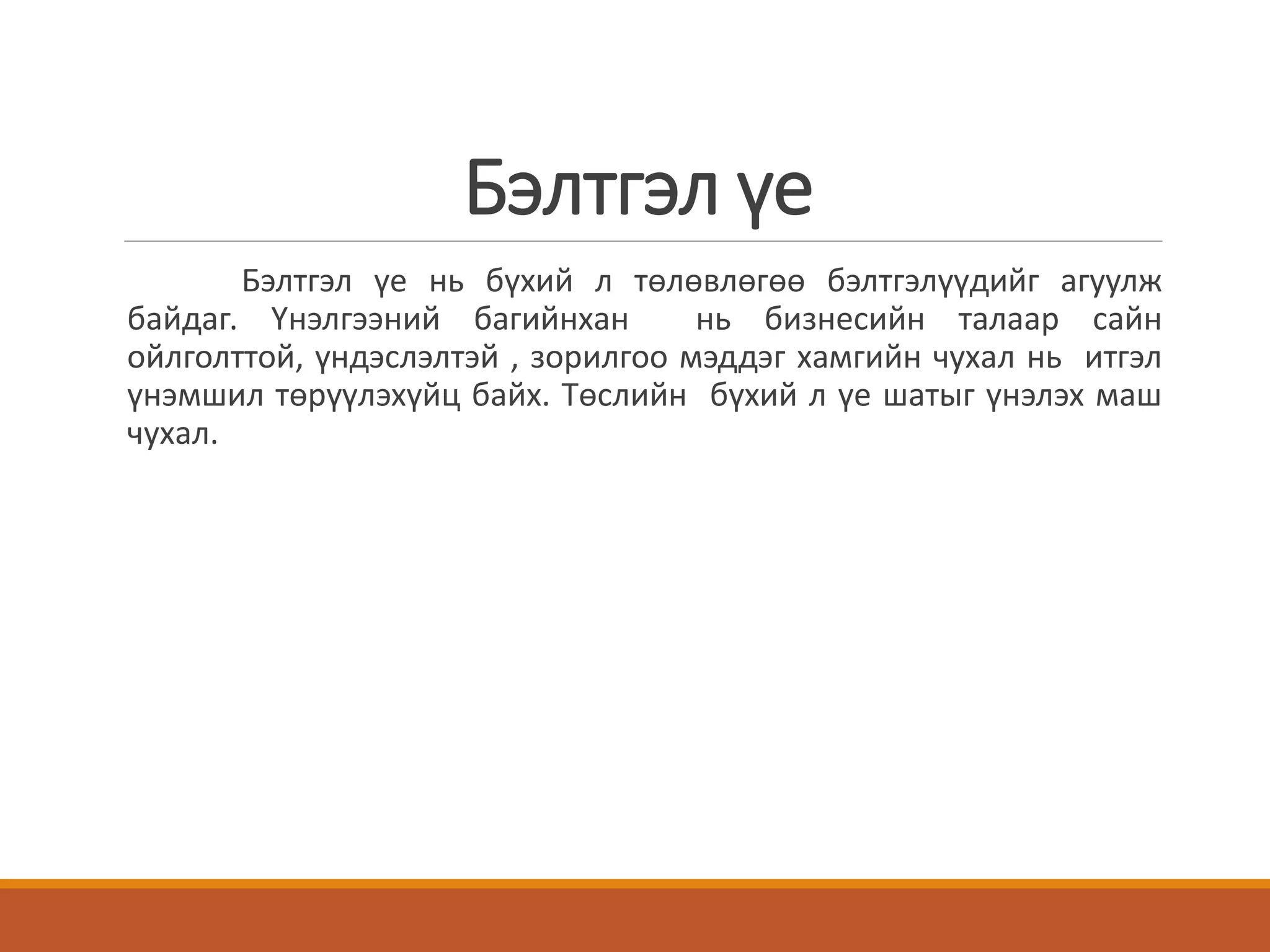 Бэлтгэл үе

Бэлтгэл үе нь бүхий л төлөвлөгөө бэлтгэлүүдийг агуулж байдаг. Үнэлгээний багийнхан нь бизнесийн талаар сайн ойлголттой, үндэслэлтэй , зорилгоо мэддэг хамгийн чухал нь итгэл үнэмшил төрүүлэхүйц байх. Төслийн бүхий л үе шатыг үнэлэх маш чухал.